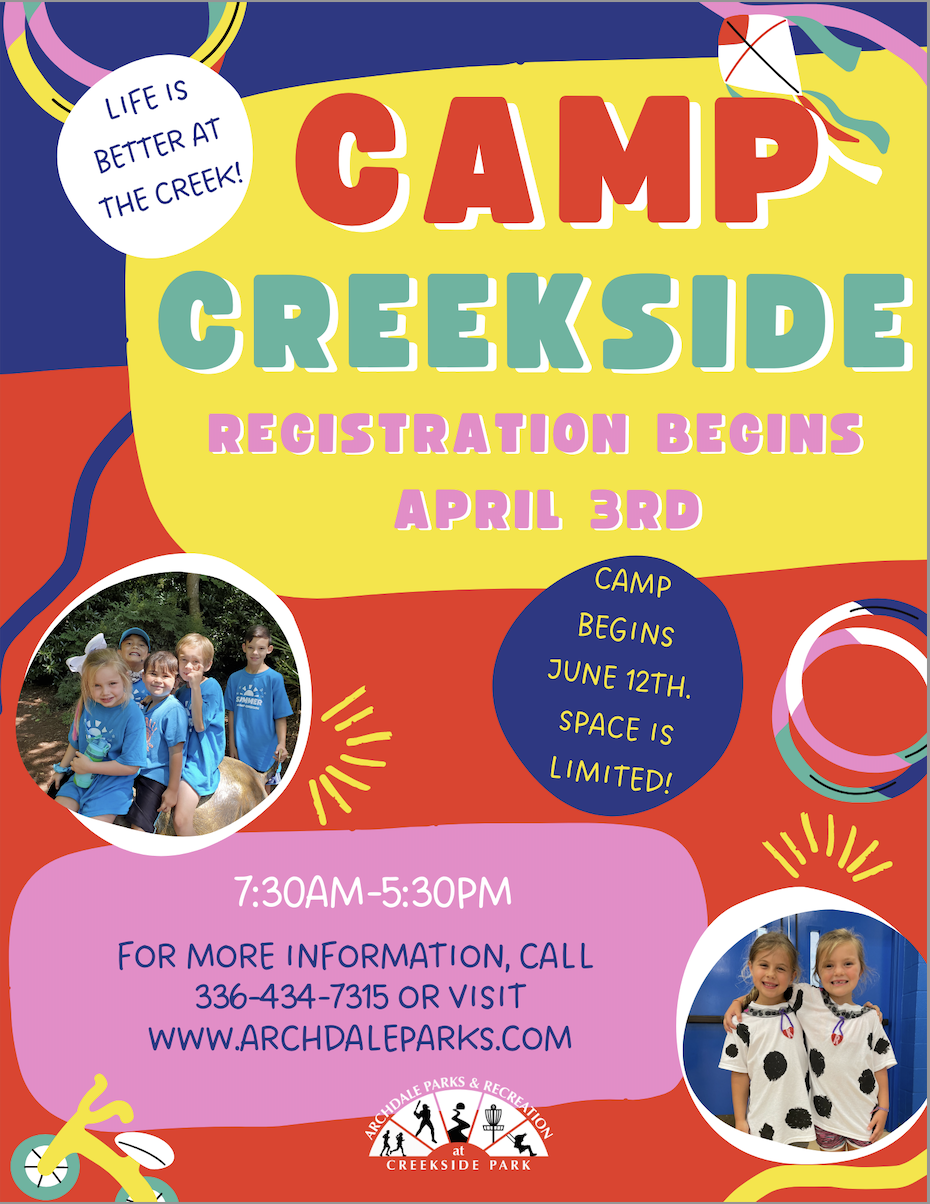 LIFE IS BETTER AT THE CREEK!

CAMP CREEKSIDE

REGISTRATION BEGINS APRIL 3RD

CAMP BEGINS JUNE 12TH. SPACE IS LIMITED!

7:30AM-5:30PM

FOR MORE INFORMATION, CALL 336-434-7315 OR VISIT WWW.ARCHDALEPARKS.COM

ARCHDALE PARKS & RECREATION
at
CREEKSIDE PARK